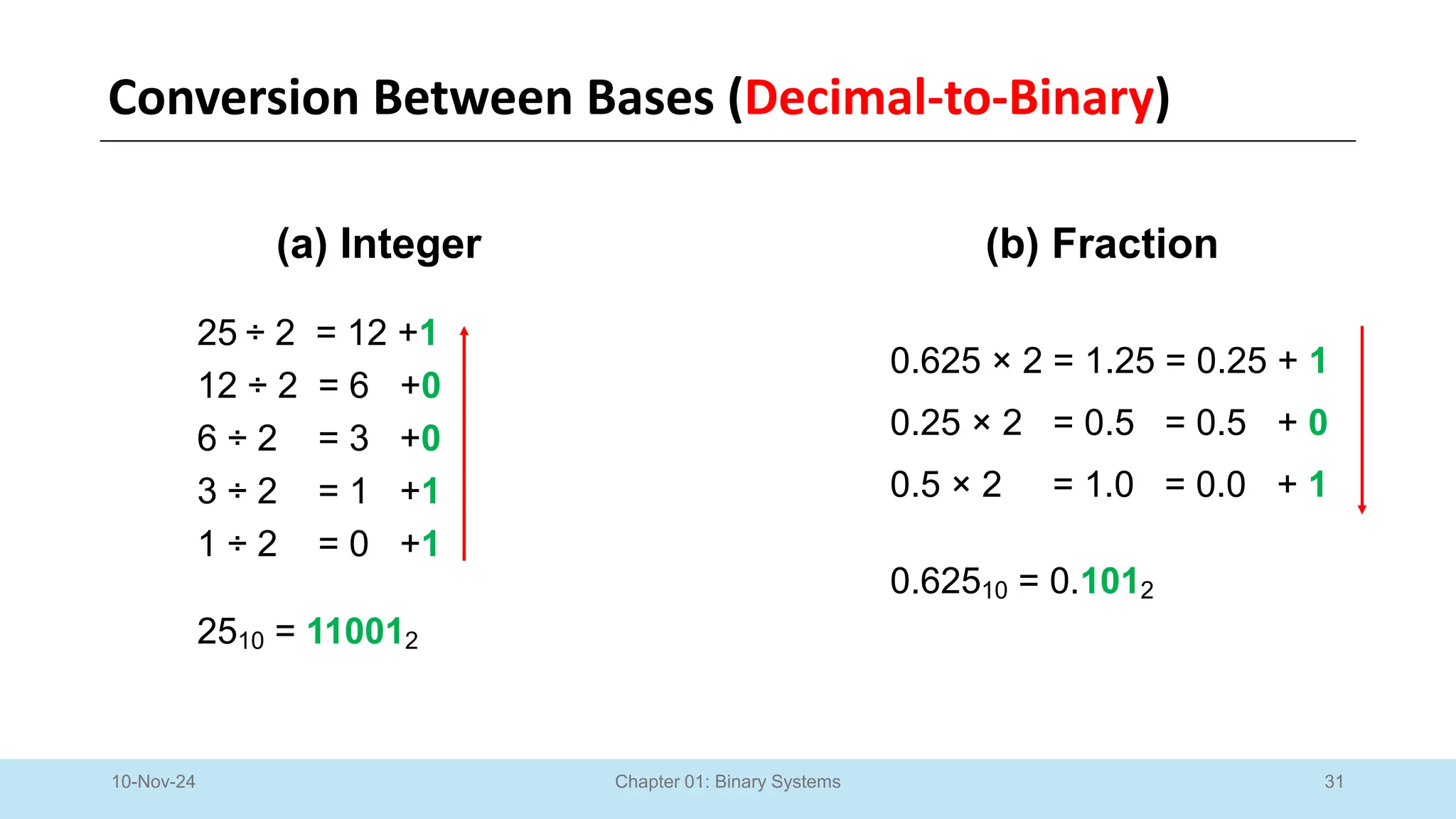 Conversion Between Bases (Decimal-to-Binary)

(a) Integer

$25 \div 2 = 12 + 1$
$12 \div 2 = 6 + 0$
$6 \div 2 = 3 + 0$
$3 \div 2 = 1 + 1$
$1 \div 2 = 0 + 1$

$25_{10} = 11001_2$

(b) Fraction

$0.625 \times 2 = 1.25 = 0.25 + 1$
$0.25 \times 2 = 0.5 = 0.5 + 0$
$0.5 \times 2 = 1.0 = 0.0 + 1$

$0.625_{10} = 0.101_2$

10-Nov-24

Chapter 01: Binary Systems

31